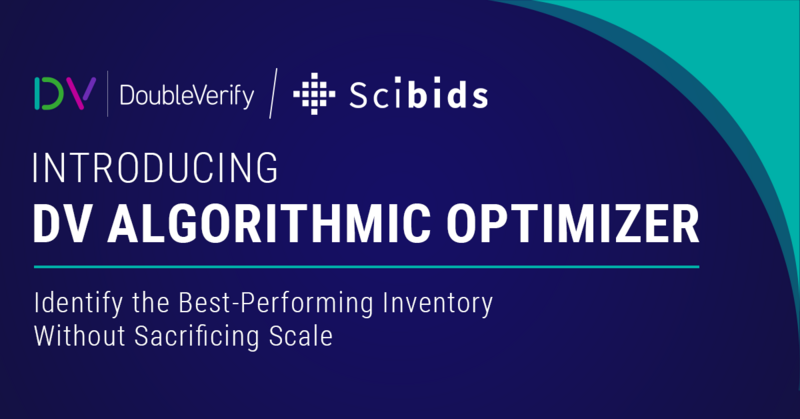 DV | DoubleVerify / Scibids

INTRODUCING
DV ALGORITHMIC OPTIMIZER

Identify the Best-Performing Inventory Without Sacrificing Scale